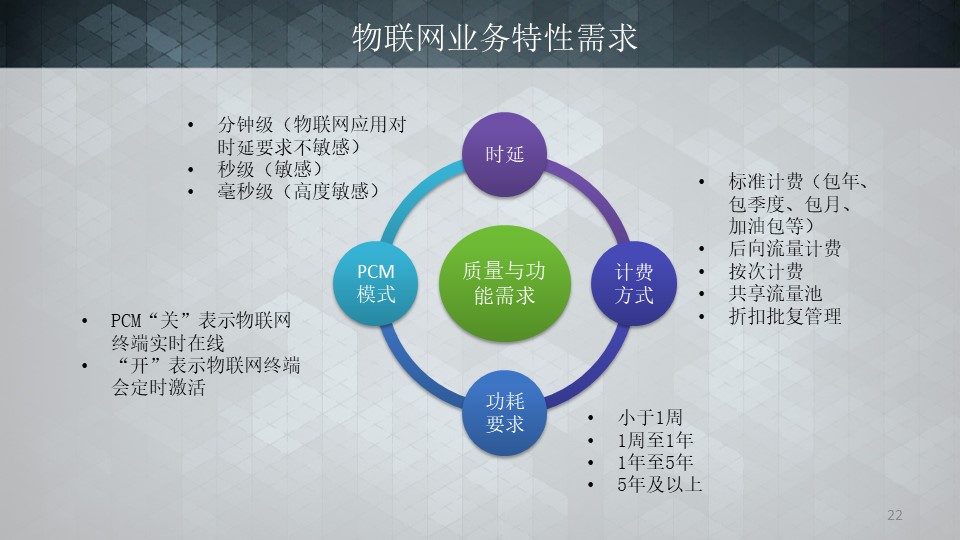 物联网业务特性需求

• 分钟级（物联网应用对时延要求不敏感）
• 秒级（敏感）
• 毫秒级（高度敏感）

时延

• 标准计费（包年、包季度、包月、加油包等）
• 后向流量计费
• 按次计费
• 共享流量池
• 折扣批复管理

PCM模式

质量与功能需求

计费方式

• PCM“关”表示物联网终端实时在线
• “开”表示物联网终端会定时激活

功耗要求

• 小于1周
• 1周至1年
• 1年至5年
• 5年及以上

22